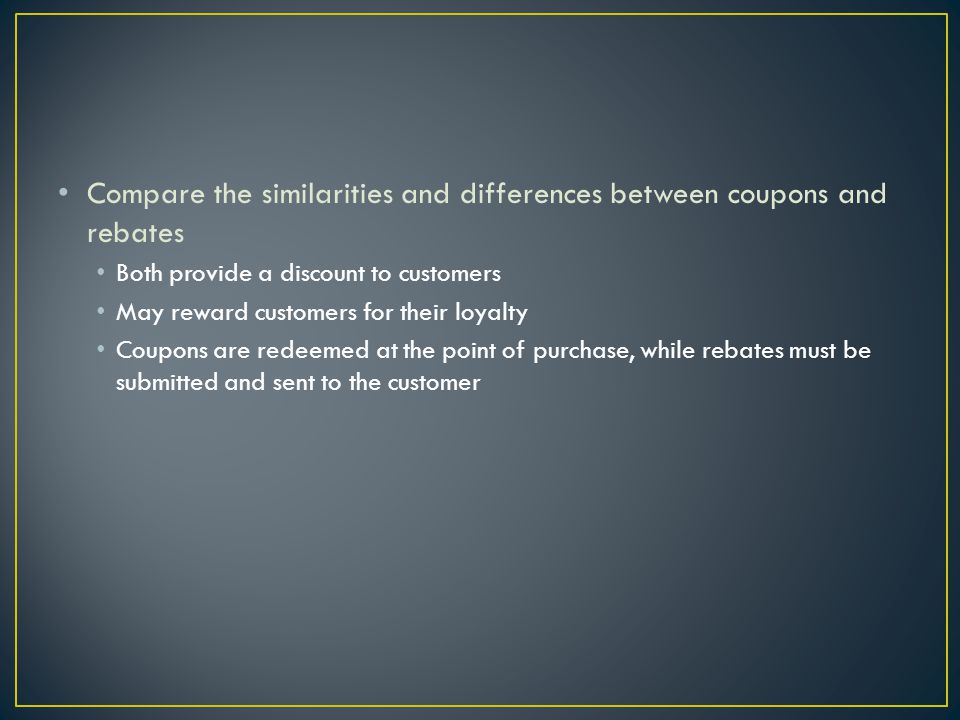 • Compare the similarities and differences between coupons and rebates
  • Both provide a discount to customers
  • May reward customers for their loyalty
  • Coupons are redeemed at the point of purchase, while rebates must be submitted and sent to the customer